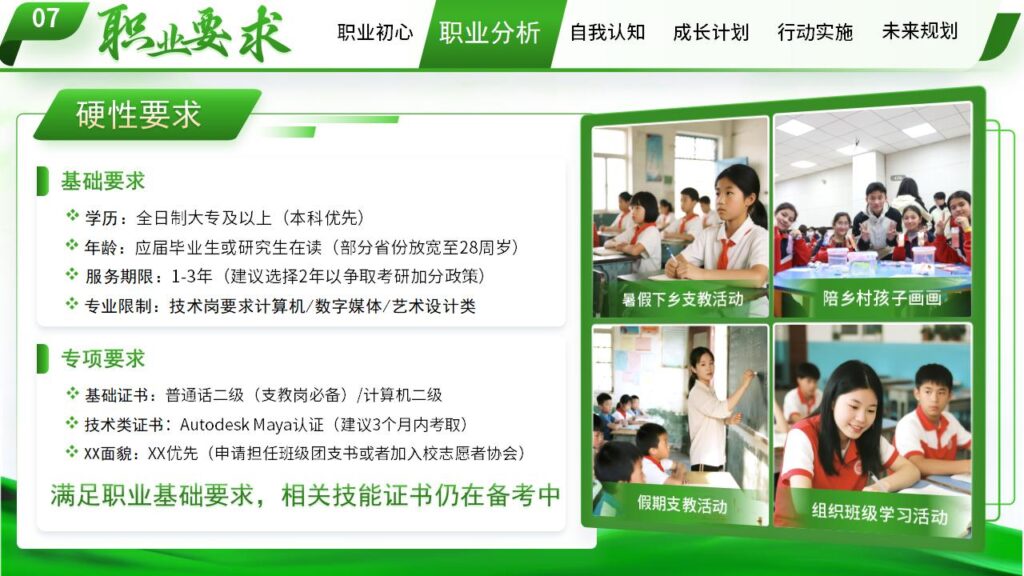 07 职业要求

职业初心 职业分析 自我认知 成长计划 行动实施 未来规划

硬性要求

基础要求
❖ 学历：全日制大专及以上（本科优先）
❖ 年龄：应届毕业生或研究生在读（部分省份放宽至28周岁）
❖ 服务期限：1-3年（建议选择2年以争取考研加分政策）
❖ 专业限制：技术岗要求计算机/数字媒体/艺术设计类

专项要求
❖ 基础证书：普通话二级（支教岗必备）/计算机二级
❖ 技术类证书：Autodesk Maya认证（建议3个月内考取）
❖ XX面貌：XX优先（申请担任班级团支书或者加入校志愿者协会）

满足职业基础要求，相关技能证书仍在备考中

暑假下乡支教活动
陪乡村孩子画画
假期支教活动
组织班级学习活动